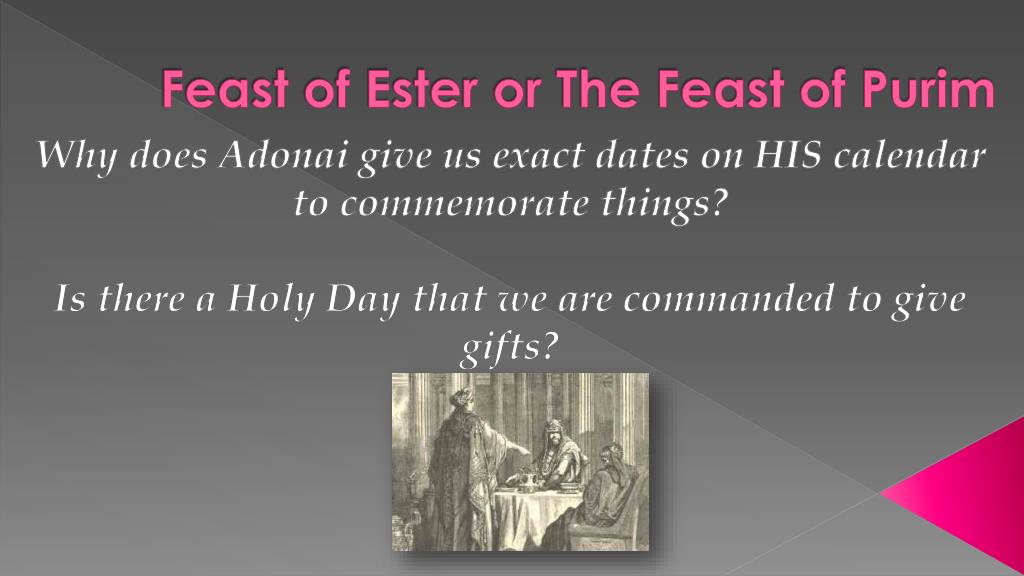 Feast of Ester or The Feast of Purim

Why does Adonai give us exact dates on HIS calendar to commemorate things?

Is there a Holy Day that we are commanded to give gifts?